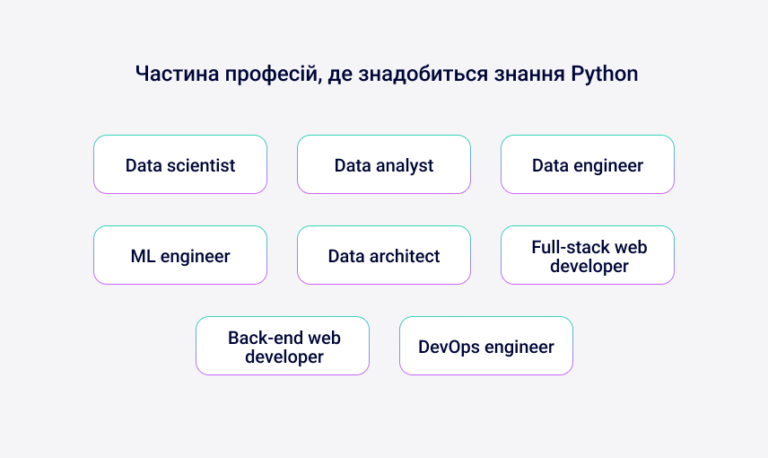 Частина професій, де знадобиться знання Python

Data scientist

Data analyst

Data engineer

ML engineer

Data architect

Full-stack web developer

Back-end web developer

DevOps engineer